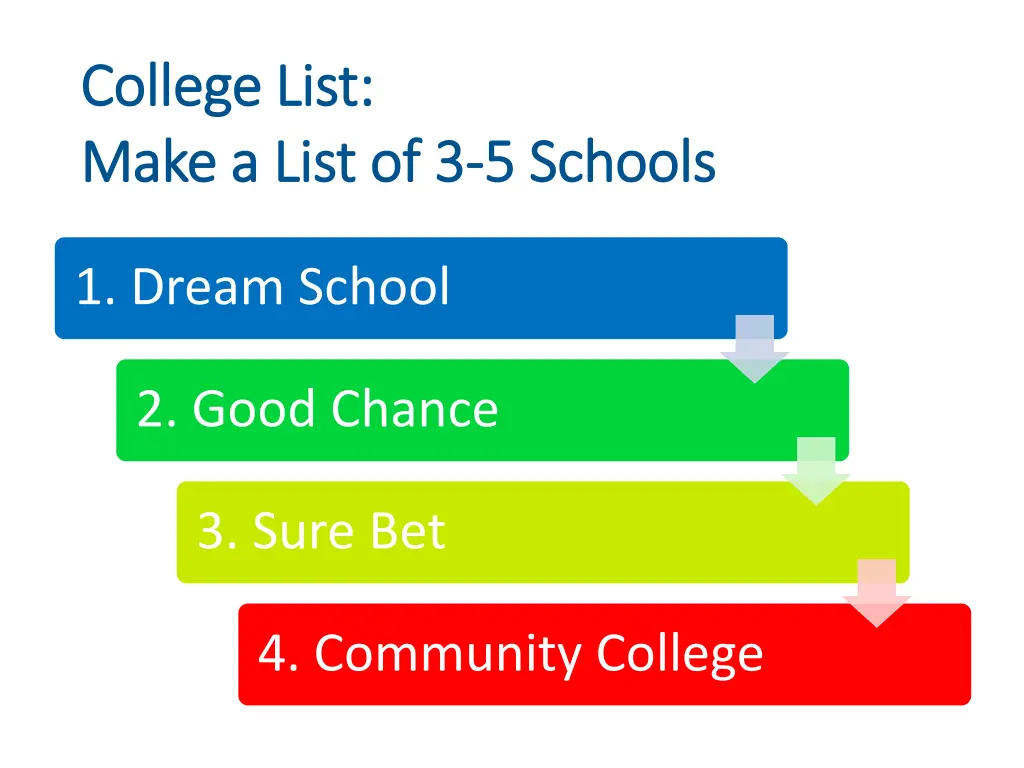 College List:
Make a List of 3-5 Schools

1. Dream School

2. Good Chance

3. Sure Bet

4. Community College